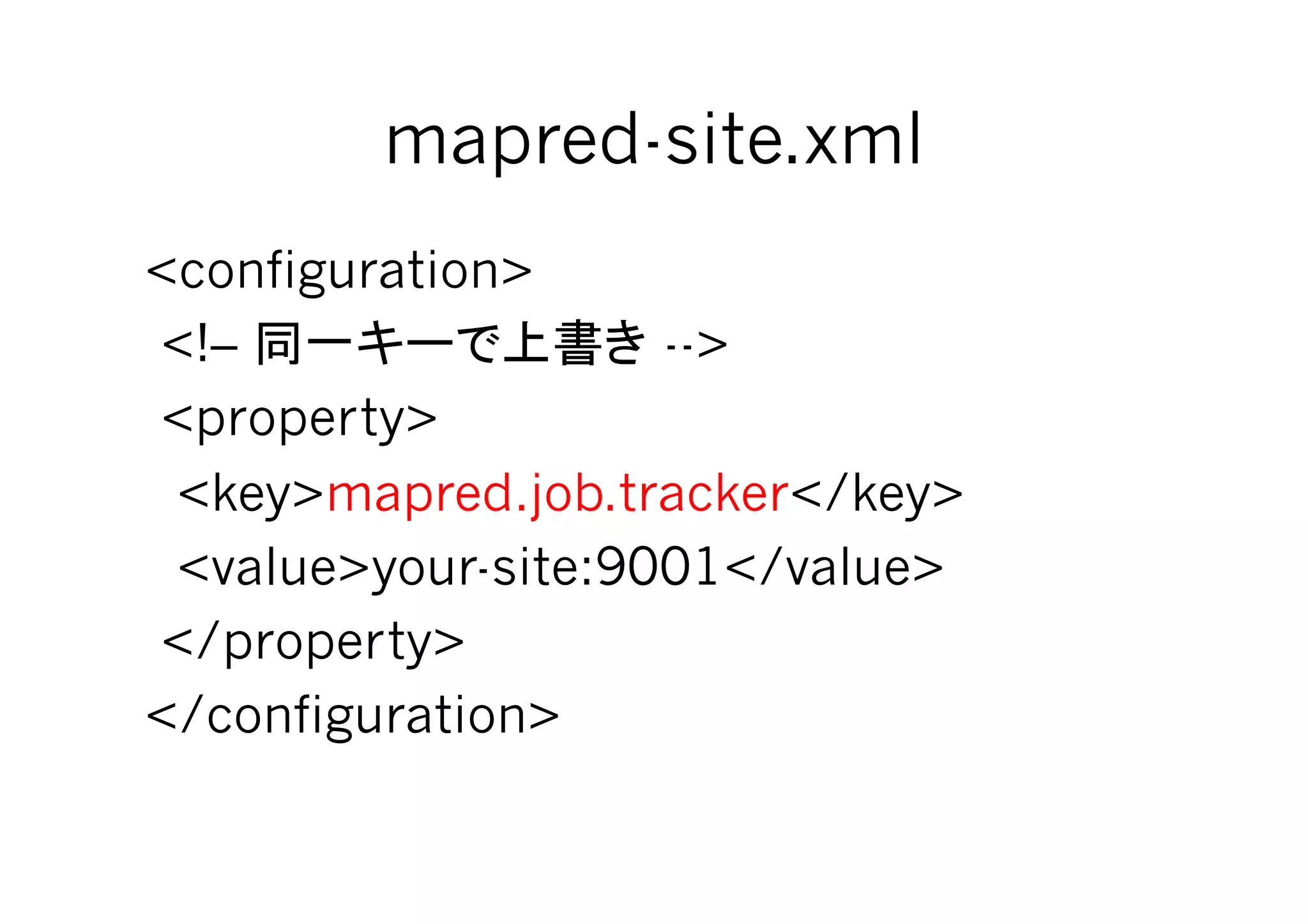 mapred-site.xml

<configuration>
<!– 同一キーで上書き -->
<property>
<key>mapred.job.tracker</key>
<value>your-site:9001</value>
</property>
</configuration>